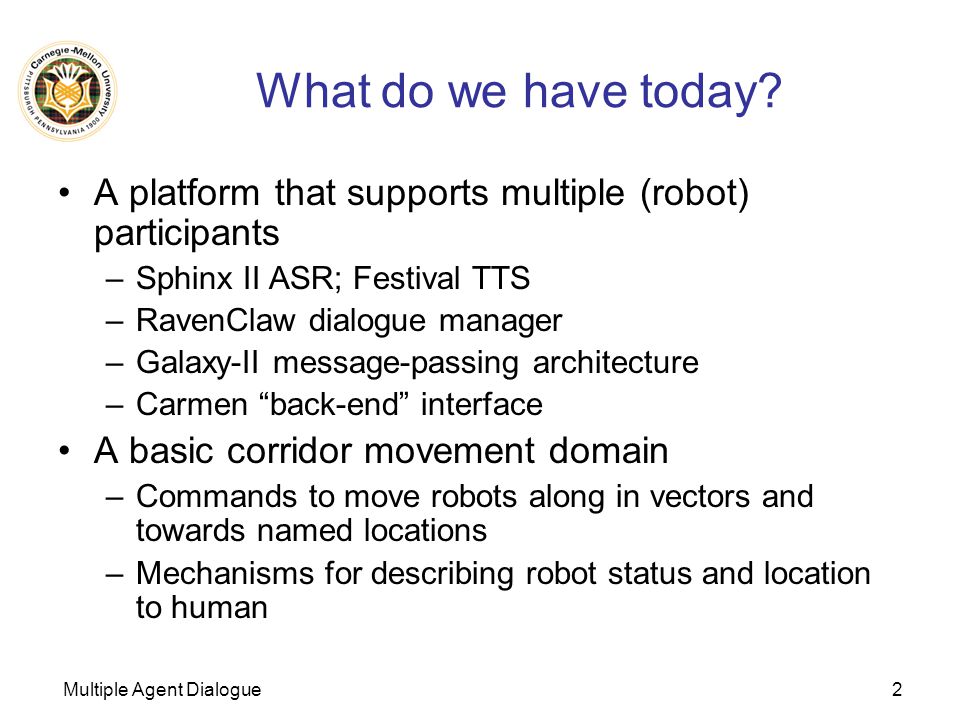 Carnegie-Mellon University
PITTSBURGH PENNSYLVANIA 1900

What do we have today?

• A platform that supports multiple (robot) participants
– Sphinx II ASR; Festival TTS
– RavenClaw dialogue manager
– Galaxy-II message-passing architecture
– Carmen “back-end” interface

• A basic corridor movement domain
– Commands to move robots along in vectors and towards named locations
– Mechanisms for describing robot status and location to human

Multiple Agent Dialogue

2